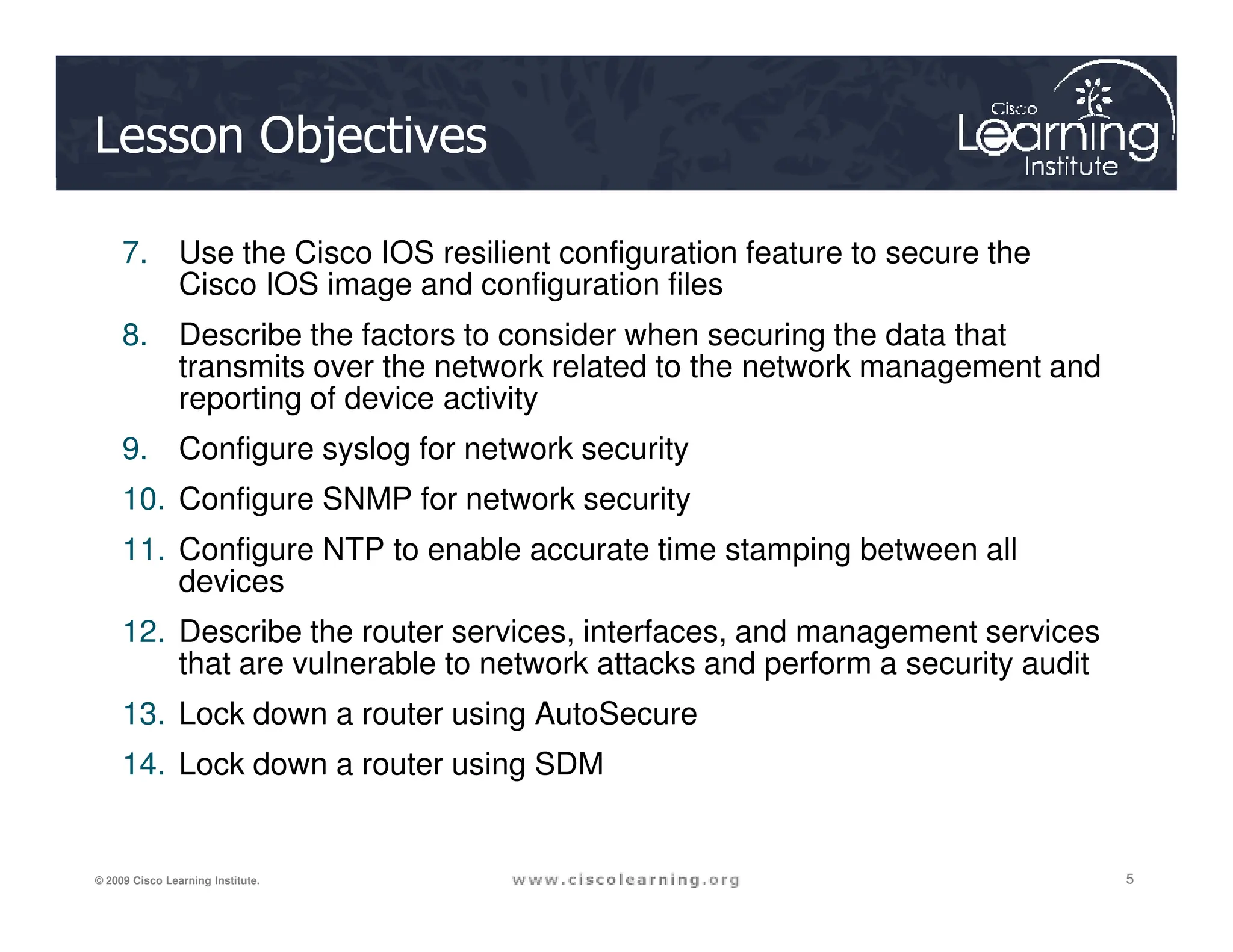 Lesson Objectives

Cisco Learning Institute

7. Use the Cisco IOS resilient configuration feature to secure the Cisco IOS image and configuration files

8. Describe the factors to consider when securing the data that transmits over the network related to the network management and reporting of device activity

9. Configure syslog for network security

10. Configure SNMP for network security

11. Configure NTP to enable accurate time stamping between all devices

12. Describe the router services, interfaces, and management services that are vulnerable to network attacks and perform a security audit

13. Lock down a router using AutoSecure

14. Lock down a router using SDM

© 2009 Cisco Learning Institute.

www.ciscolearning.org

5